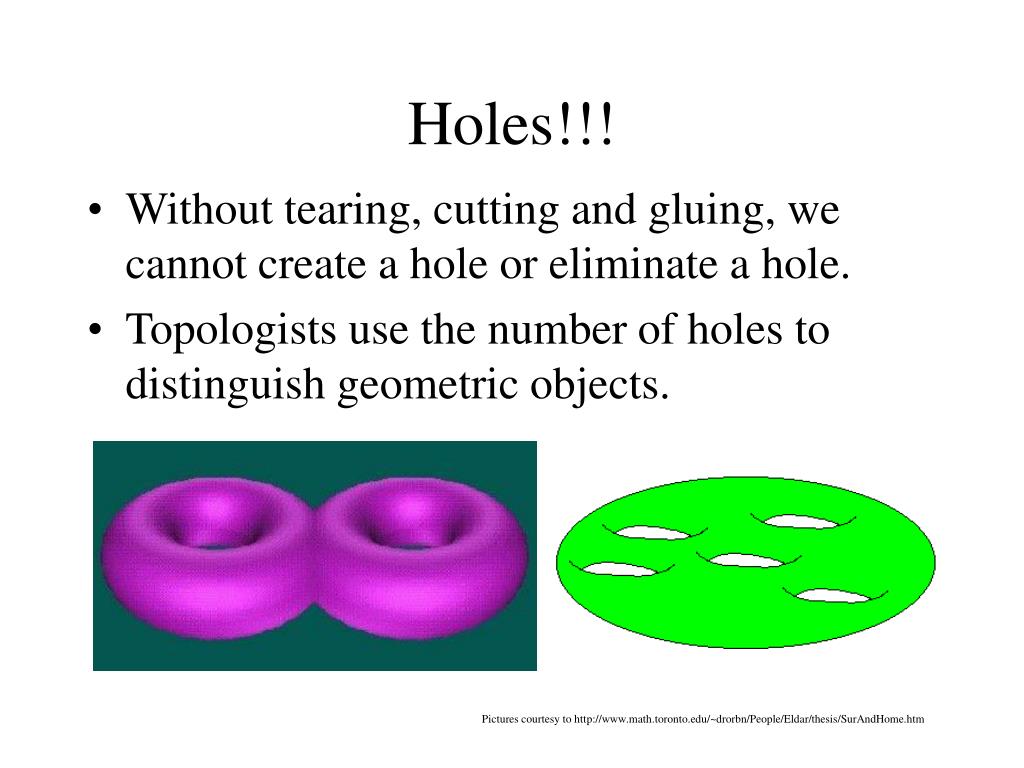 Holes!!!

• Without tearing, cutting and gluing, we cannot create a hole or eliminate a hole.
• Topologists use the number of holes to distinguish geometric objects.

Pictures courtesy to http://www.math.toronto.edu/~drorbn/People/Eldar/thesis/SurAndHome.htm